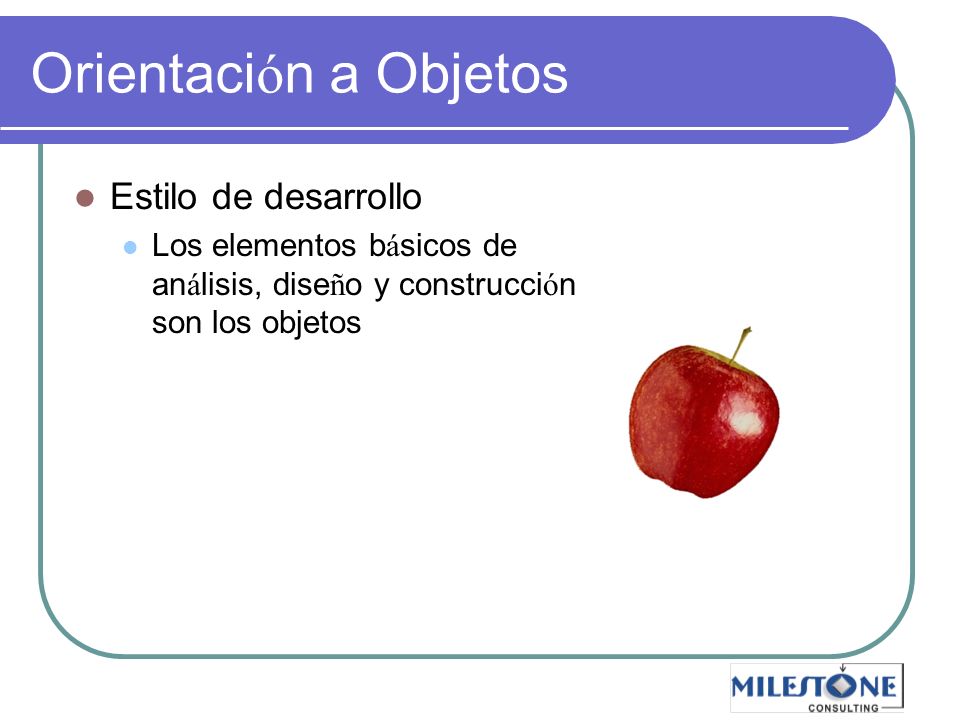 Orientación a Objetos

Estilo de desarrollo

Los elementos básicos de análisis, diseño y construcción son los objetos

MILESTONE
CONSULTING